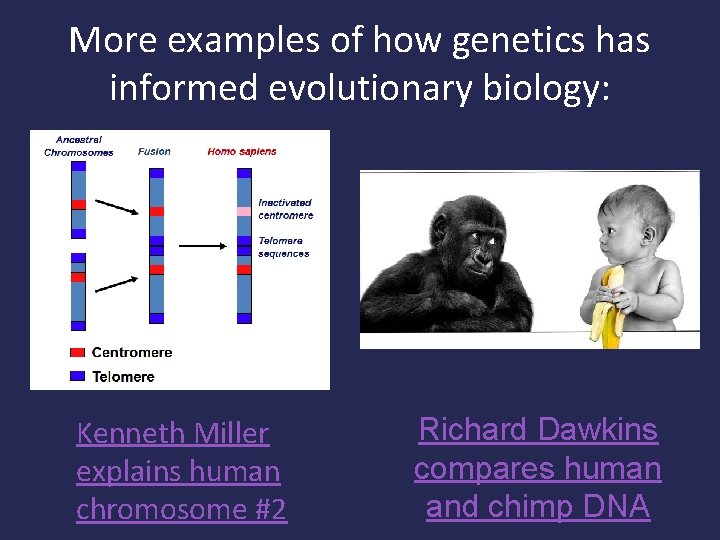 More examples of how genetics has informed evolutionary biology:

Ancestral Chromosomes

Fusion

Homo sapiens

Inactivated centromere

Telomere sequences

Centromere

Telomere

Kenneth Miller explains human chromosome #2

Richard Dawkins compares human and chimp DNA